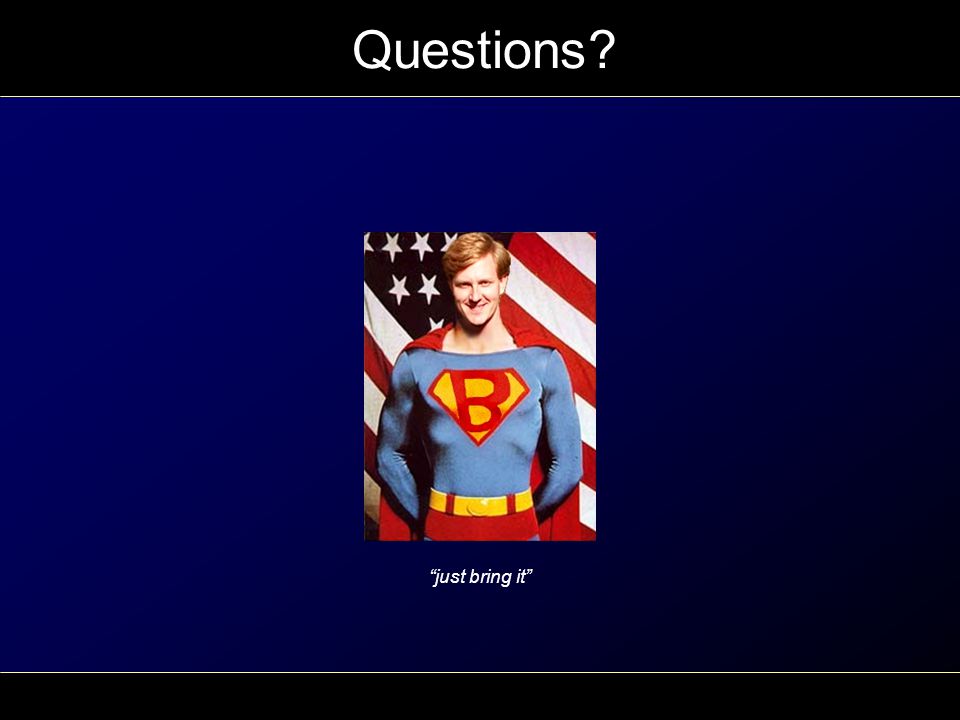 Questions?

B

"just bring it"